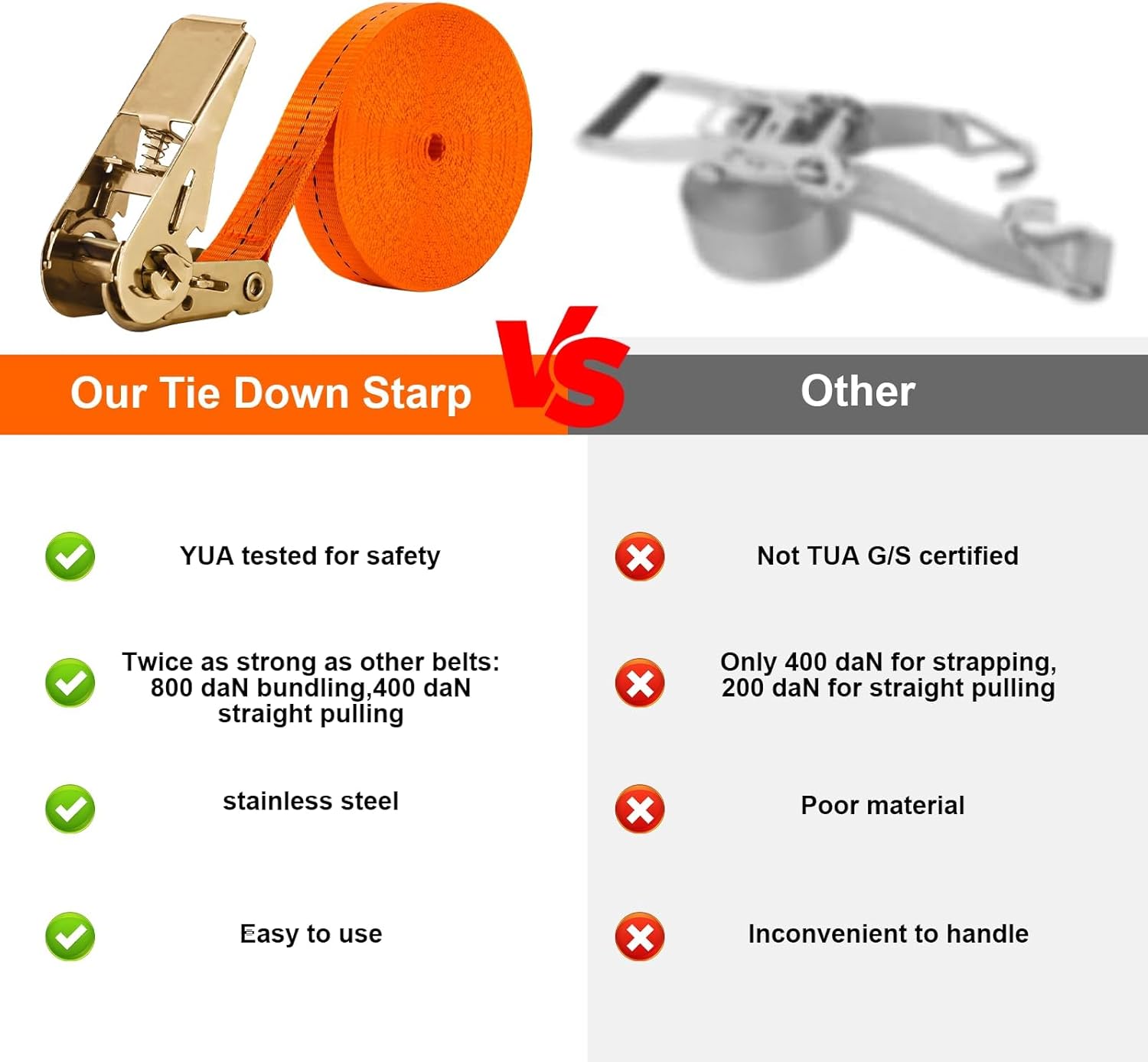 Our Tie Down Starp

VS

Other

YUA tested for safety

Twice as strong as other belts: 800 daN bundling,400 daN straight pulling

stainless steel

Easy to use

Not TUA G/S certified

Only 400 daN for strapping, 200 daN for straight pulling

Poor material

Inconvenient to handle